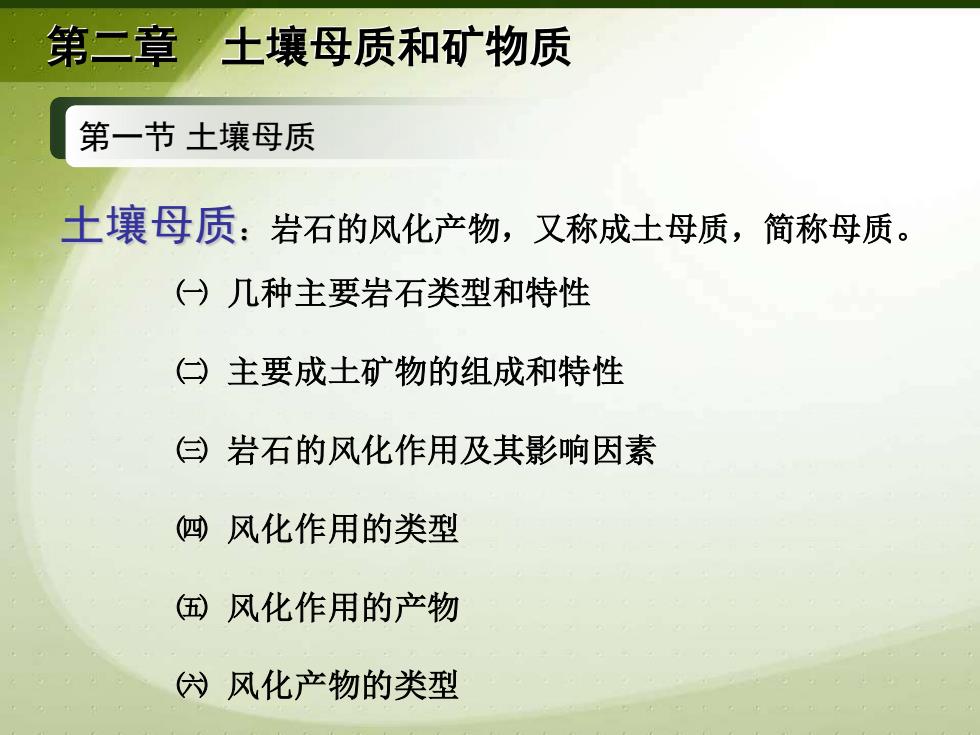 第二章　土壤母质和矿物质

第一节 土壤母质

土壤母质：岩石的风化产物，又称成土母质，简称母质。

㈠ 几种主要岩石类型和特性

㈡ 主要成土矿物的组成和特性

㈢ 岩石的风化作用及其影响因素

㈣ 风化作用的类型

㈤ 风化作用的产物

㈥ 风化产物的类型